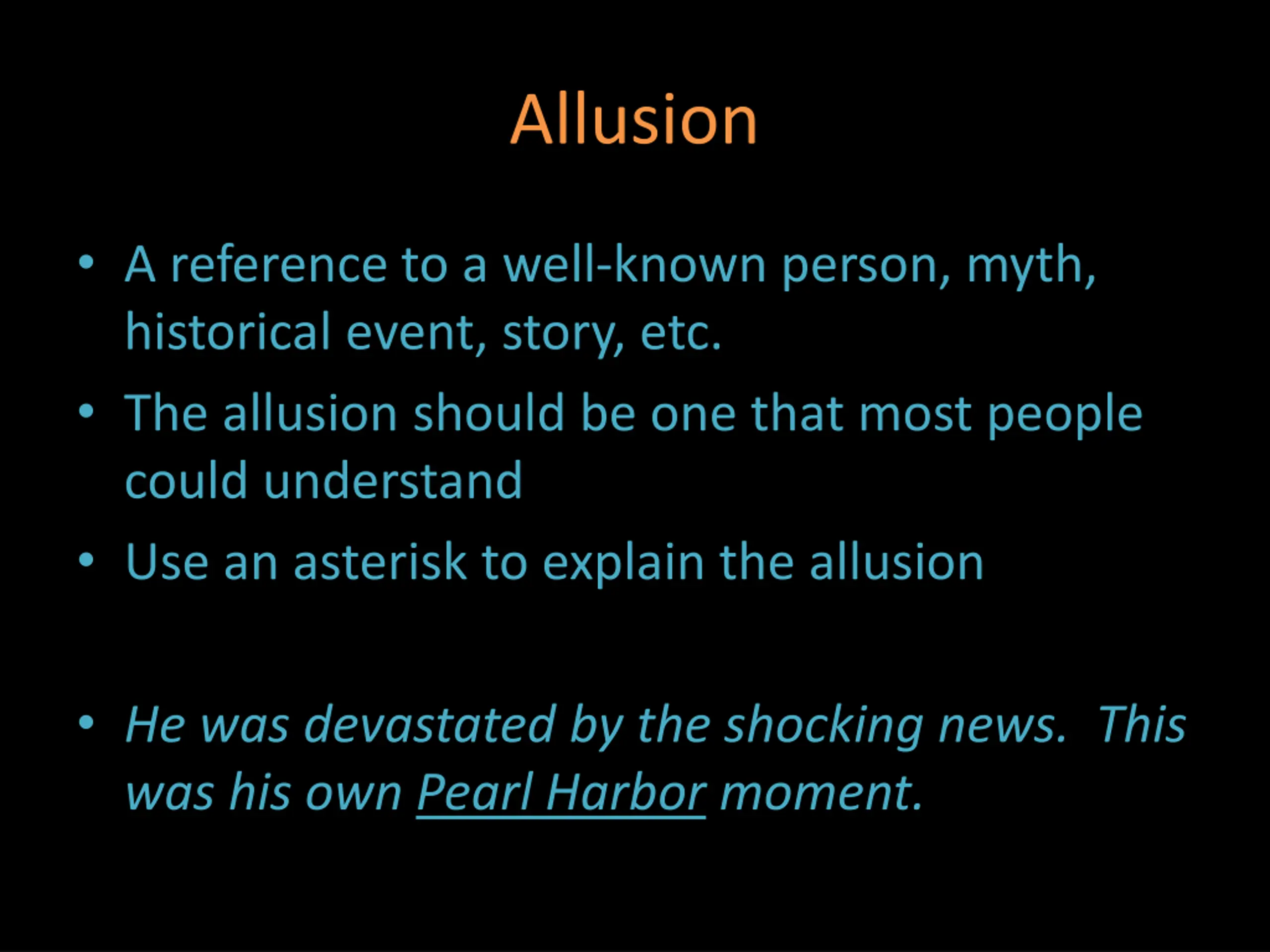 Allusion

• A reference to a well-known person, myth, historical event, story, etc.
• The allusion should be one that most people could understand
• Use an asterisk to explain the allusion

• He was devastated by the shocking news.  This was his own Pearl Harbor moment.